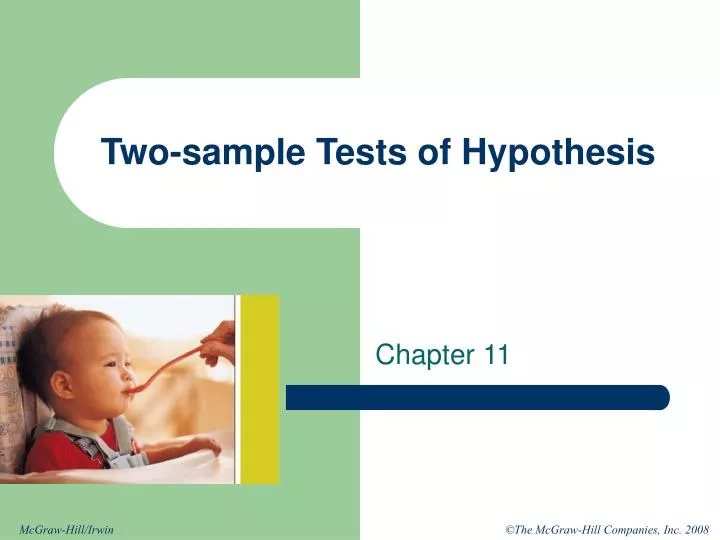 Two-sample Tests of Hypothesis

Chapter 11

McGraw-Hill/Irwin

©The McGraw-Hill Companies, Inc. 2008